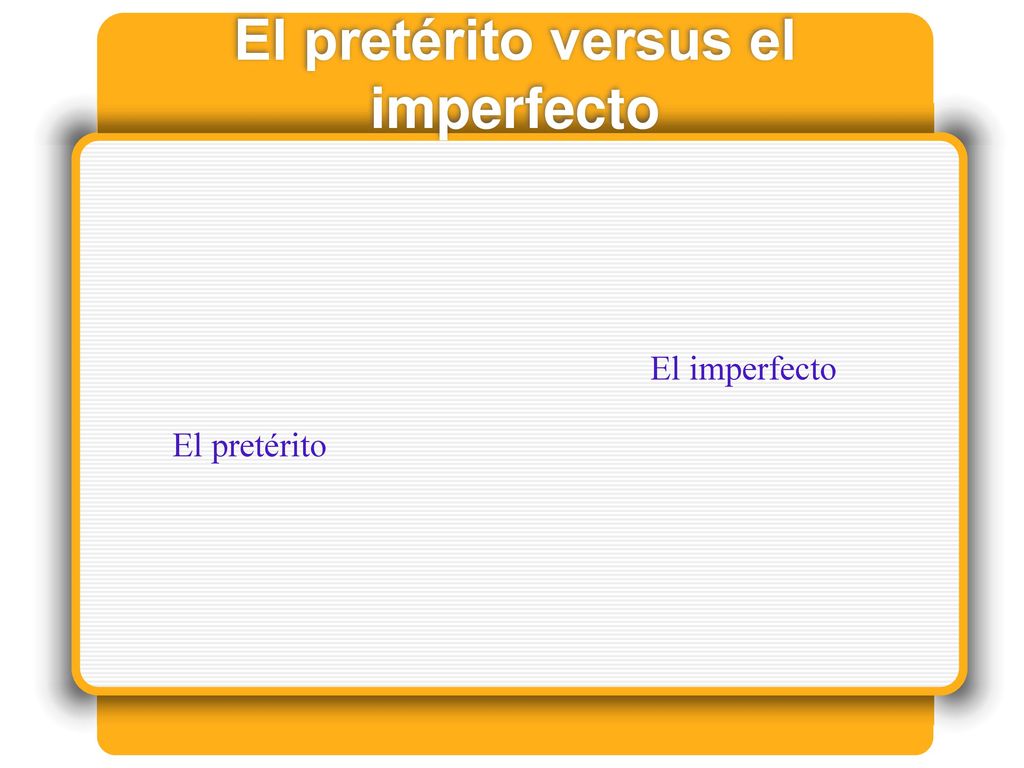 El pretérito versus el imperfecto

El imperfecto

El pretérito